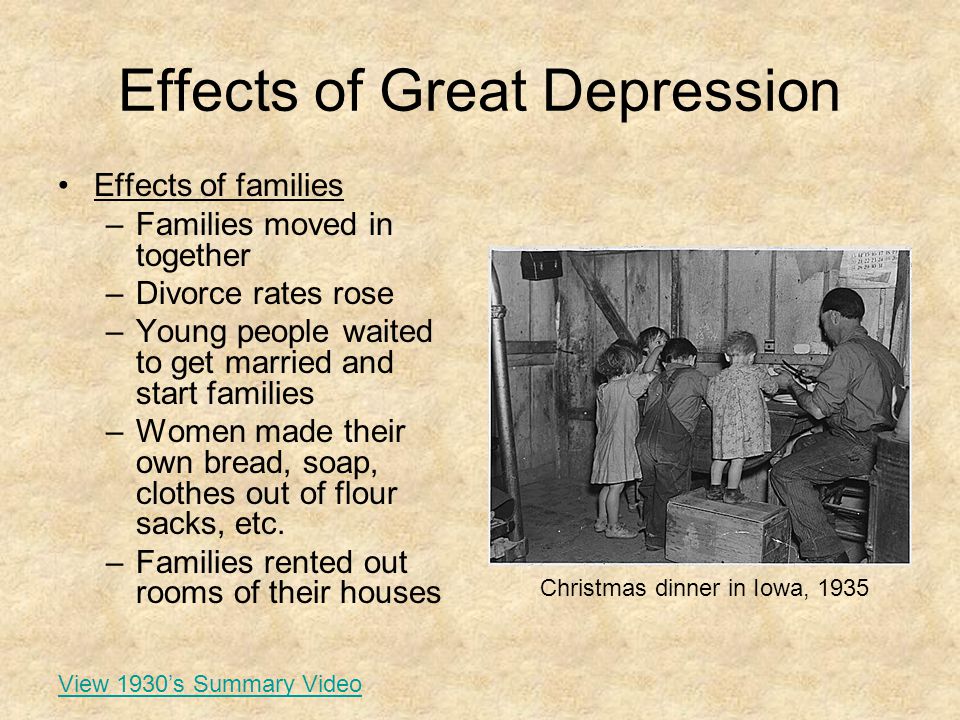 Effects of Great Depression

• Effects of families
– Families moved in together
– Divorce rates rose
– Young people waited to get married and start families
– Women made their own bread, soap, clothes out of flour sacks, etc.
– Families rented out rooms of their houses

Christmas dinner in Iowa, 1935

View 1930's Summary Video